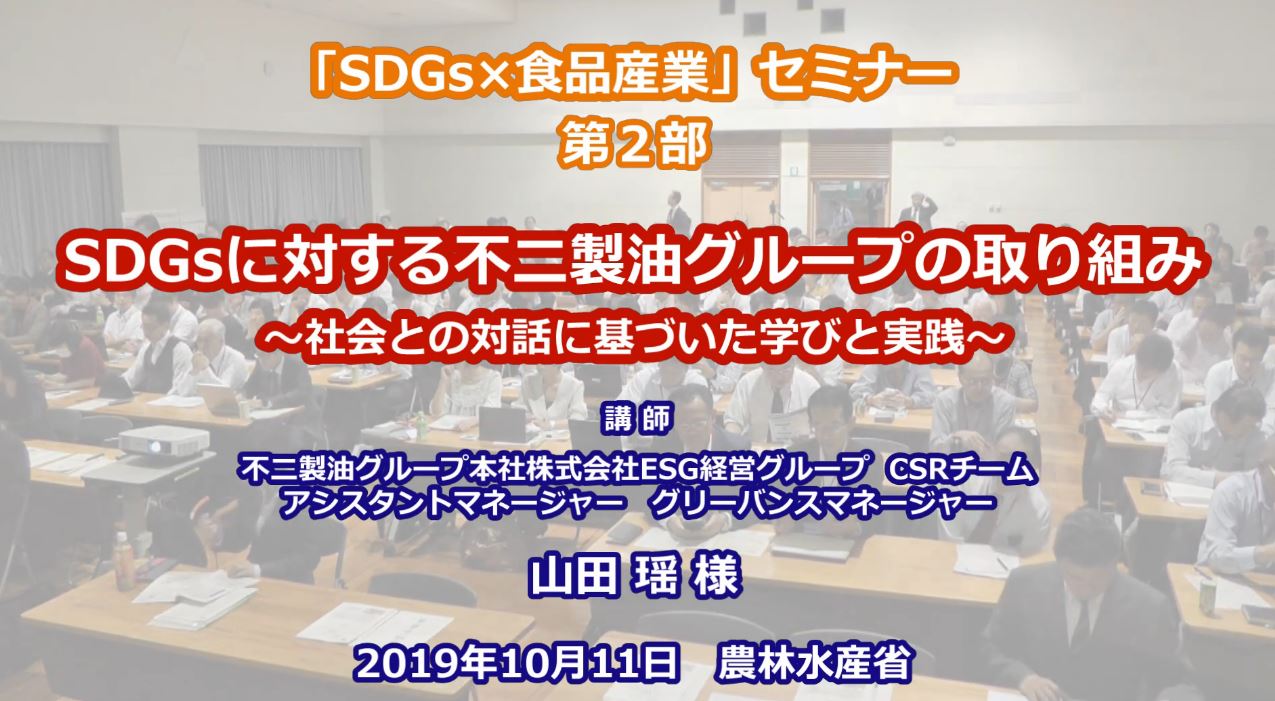 「SDGs×食品産業」セミナー
第２部

SDGsに対する不二製油グループの取り組み
～社会との対話に基づいた学びと実践～

講 師

不二製油グループ本社株式会社ESG経営グループ CSRチーム
アシスタントマネージャー グリーバンスマネージャー

山田 瑶 様

2019年10月11日 農林水産省